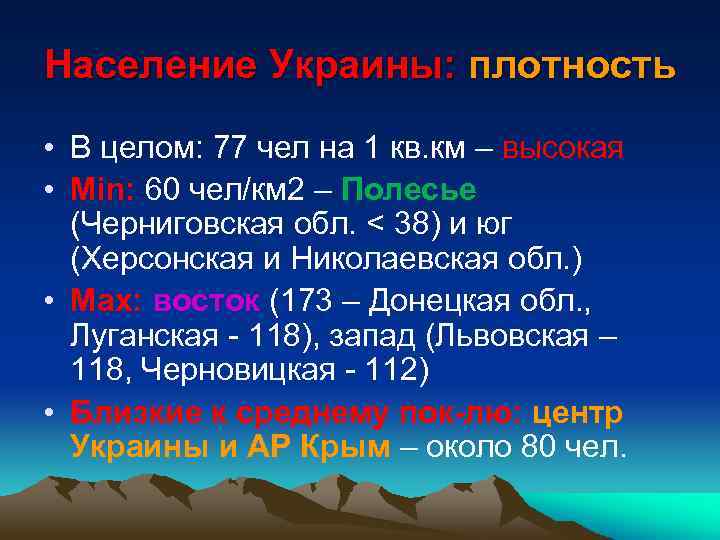 Население Украины: плотность

• В целом: 77 чел на 1 кв.км – высокая

• Min: 60 чел/км2 – Полесье (Черниговская обл. < 38) и юг (Херсонская и Николаевская обл.)

• Max: восток (173 – Донецкая обл., Луганская - 118), запад (Львовская – 118, Черновицкая - 112)

• Близкие к среднему пок-лю: центр Украины и АР Крым – около 80 чел.